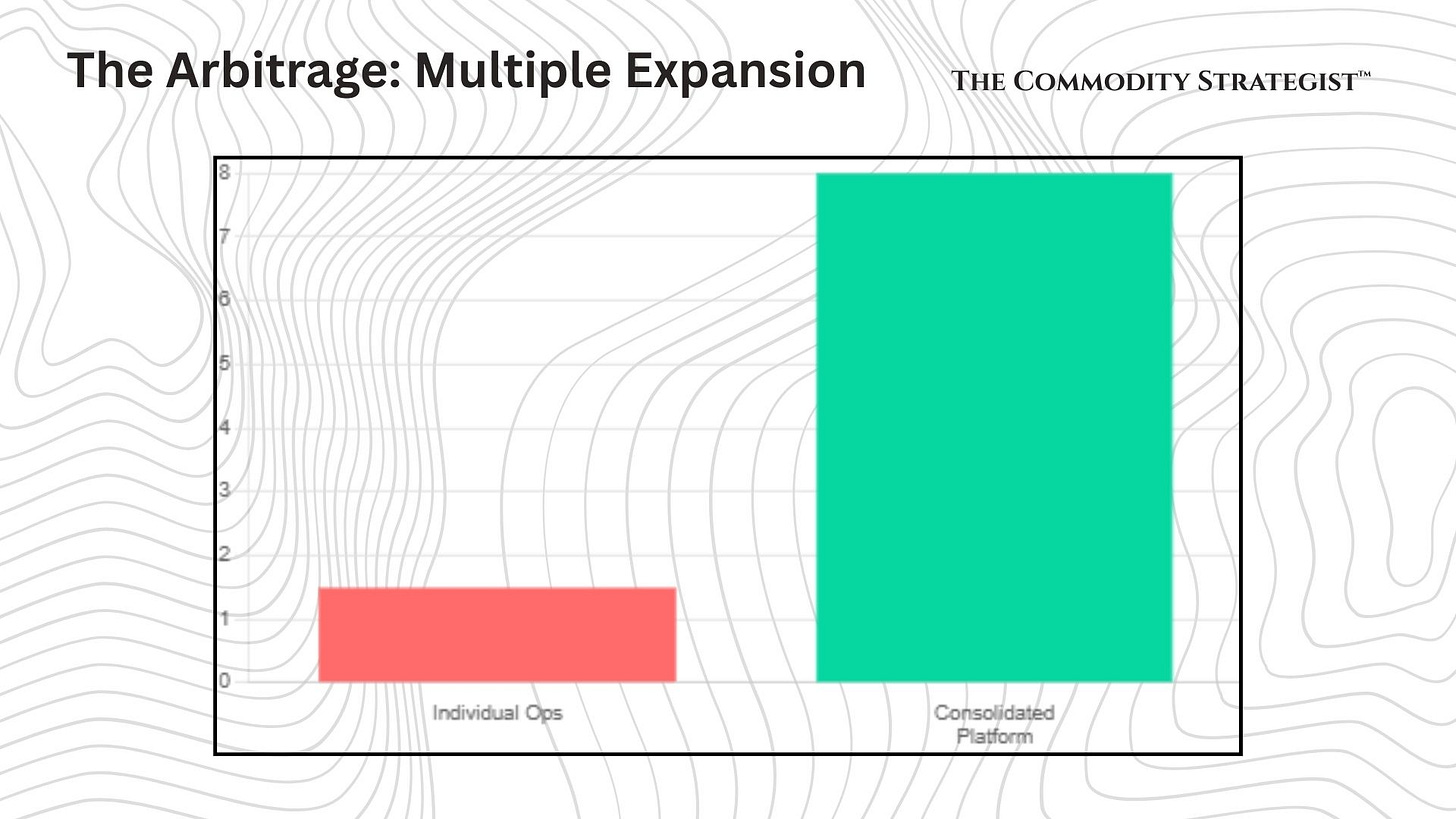 The Arbitrage: Multiple Expansion

THE COMMODITY STRATEGIST™

8
7
6
5
4
3
2
1
0

Individual Ops

Consolidated Platform